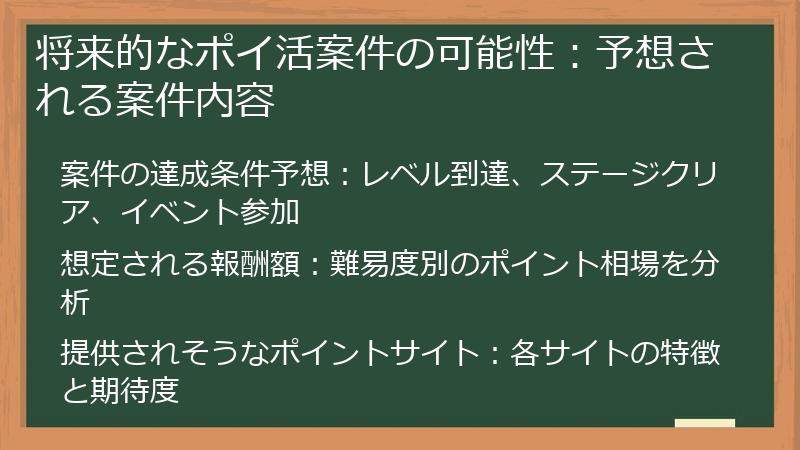 将来的なポイ活案件の可能性：予想される案件内容

案件の達成条件予想：レベル到達、ステージクリア、イベント参加

想定される報酬額：難易度別のポイント相場を分析

提供されそうなポイントサイト：各サイトの特徴と期待度